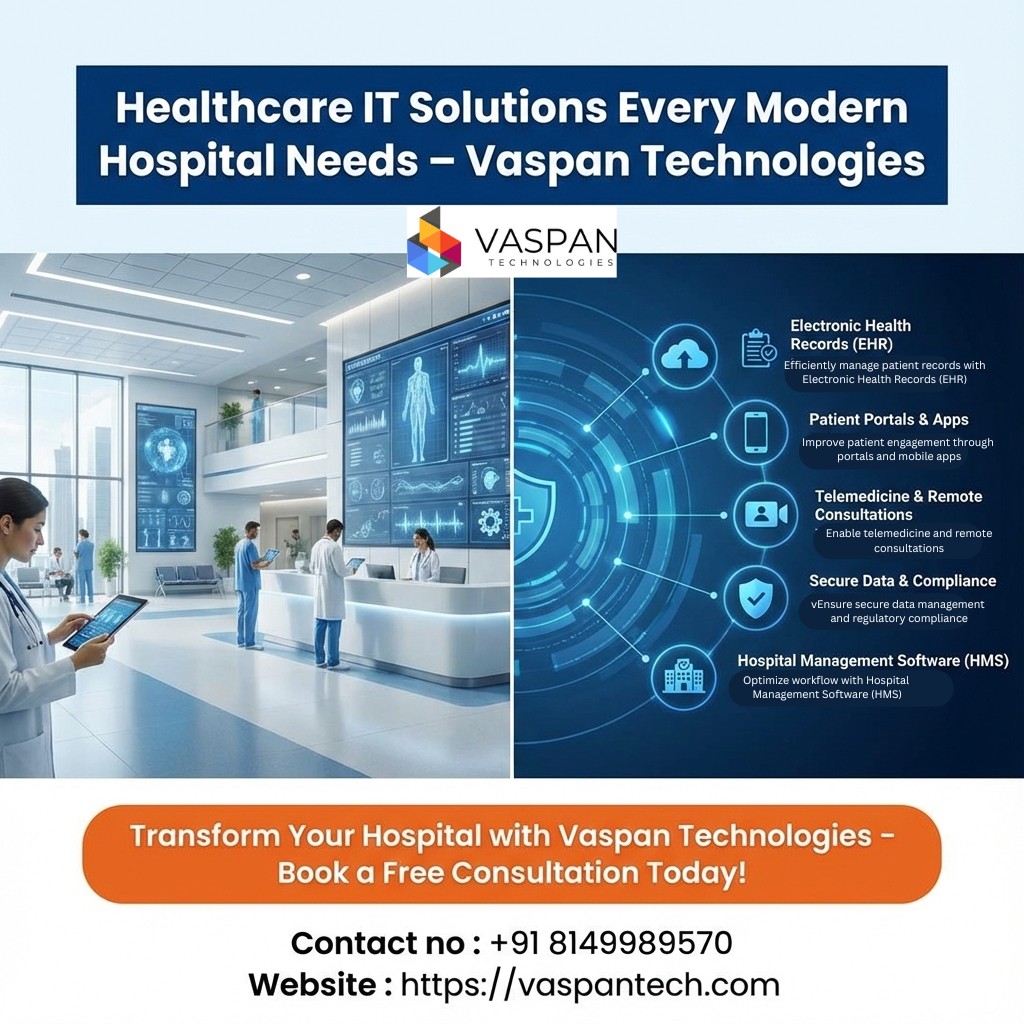 Healthcare IT Solutions Every Modern Hospital Needs – Vaspan Technologies

VASPAN
TECHNOLOGIES

Electronic Health Records (EHR)
Efficiently manage patient records with Electronic Health Records (EHR)

Patient Portals & Apps
Improve patient engagement through portals and mobile apps

Telemedicine & Remote Consultations
Enable telemedicine and remote consultations

Secure Data & Compliance
vEnsure secure data management and regulatory compliance

Hospital Management Software (HMS)
Optimize workflow with Hospital Management Software (HMS)

Transform Your Hospital with Vaspan Technologies - Book a Free Consultation Today!

Contact no : +91 8149989570
Website : https://vaspantech.com